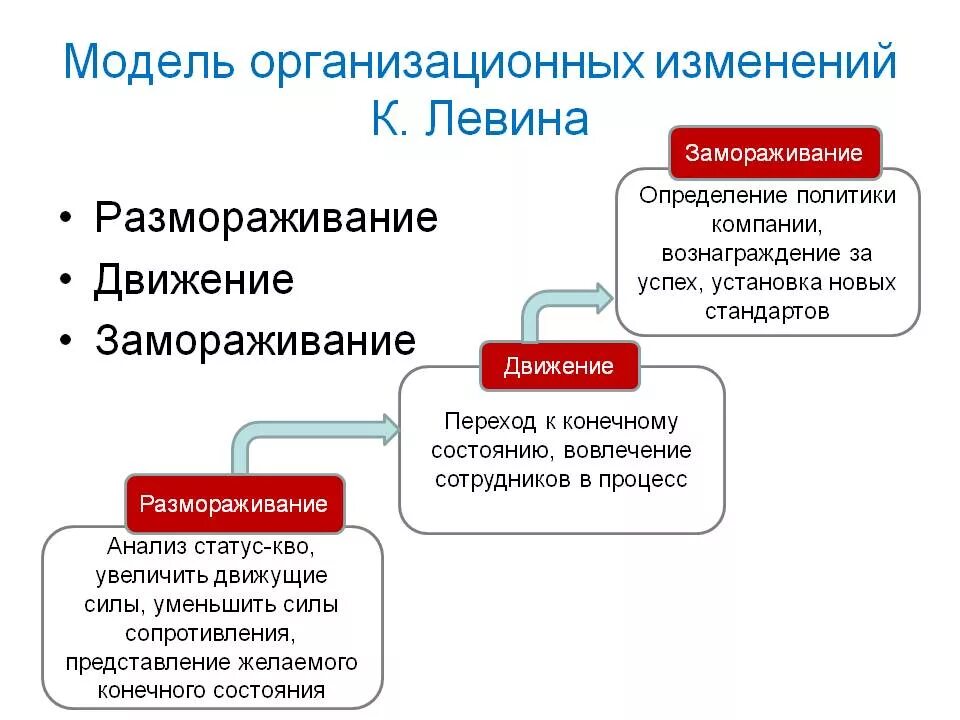 Модель организационных изменений К. Левина

• Размораживание
• Движение
• Замораживание

Размораживание

Анализ статус-кво, увеличить движущие силы, уменьшить силы сопротивления, представление желаемого конечного состояния

Движение

Переход к конечному состоянию, вовлечение сотрудников в процесс

Замораживание

Определение политики компании, вознаграждение за успех, установка новых стандартов